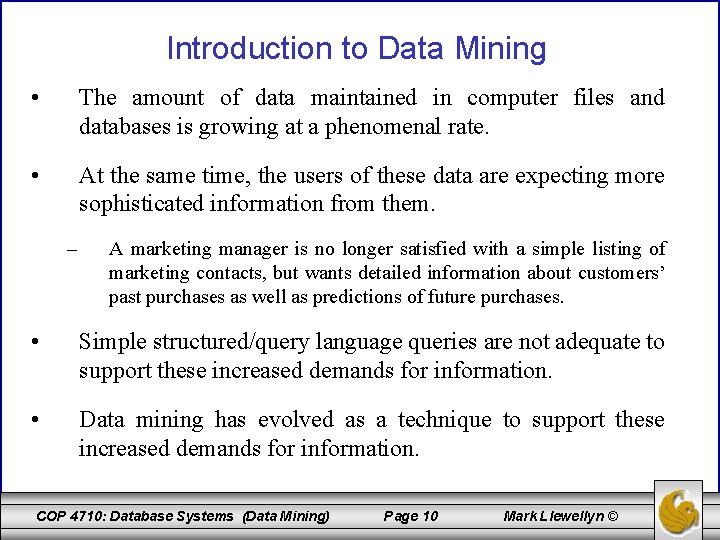 Introduction to Data Mining

• The amount of data maintained in computer files and databases is growing at a phenomenal rate.

• At the same time, the users of these data are expecting more sophisticated information from them.

– A marketing manager is no longer satisfied with a simple listing of marketing contacts, but wants detailed information about customers' past purchases as well as predictions of future purchases.

• Simple structured/query language queries are not adequate to support these increased demands for information.

• Data mining has evolved as a technique to support these increased demands for information.

COP 4710: Database Systems (Data Mining) Page 10 Mark Llewellyn ©